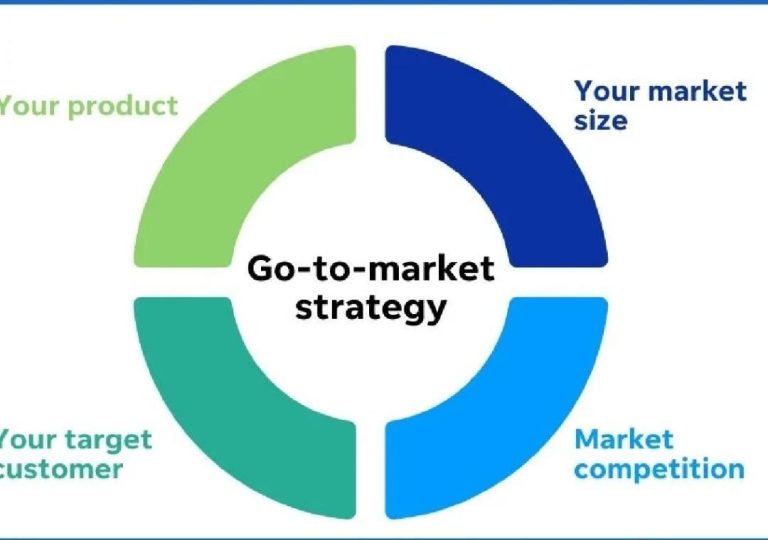 Your product

Your market size

Go-to-market strategy

Your target customer

Market competition